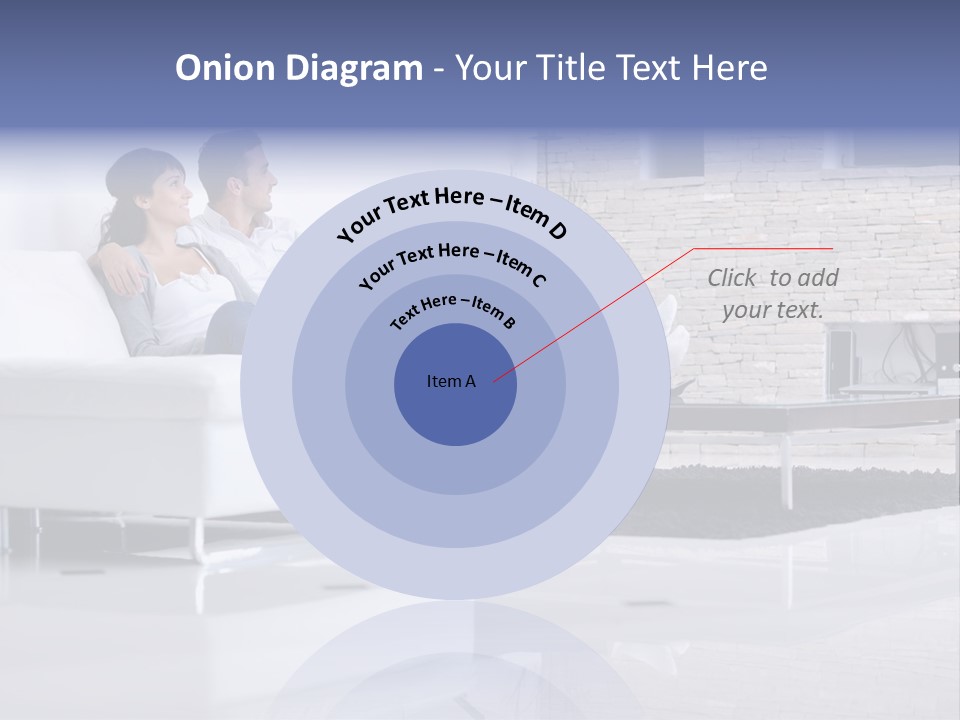 Onion Diagram - Your Title Text Here

Your Text Here – Item D

Your Text Here – Item C

Text Here – Item B

Item A

Click to add your text.